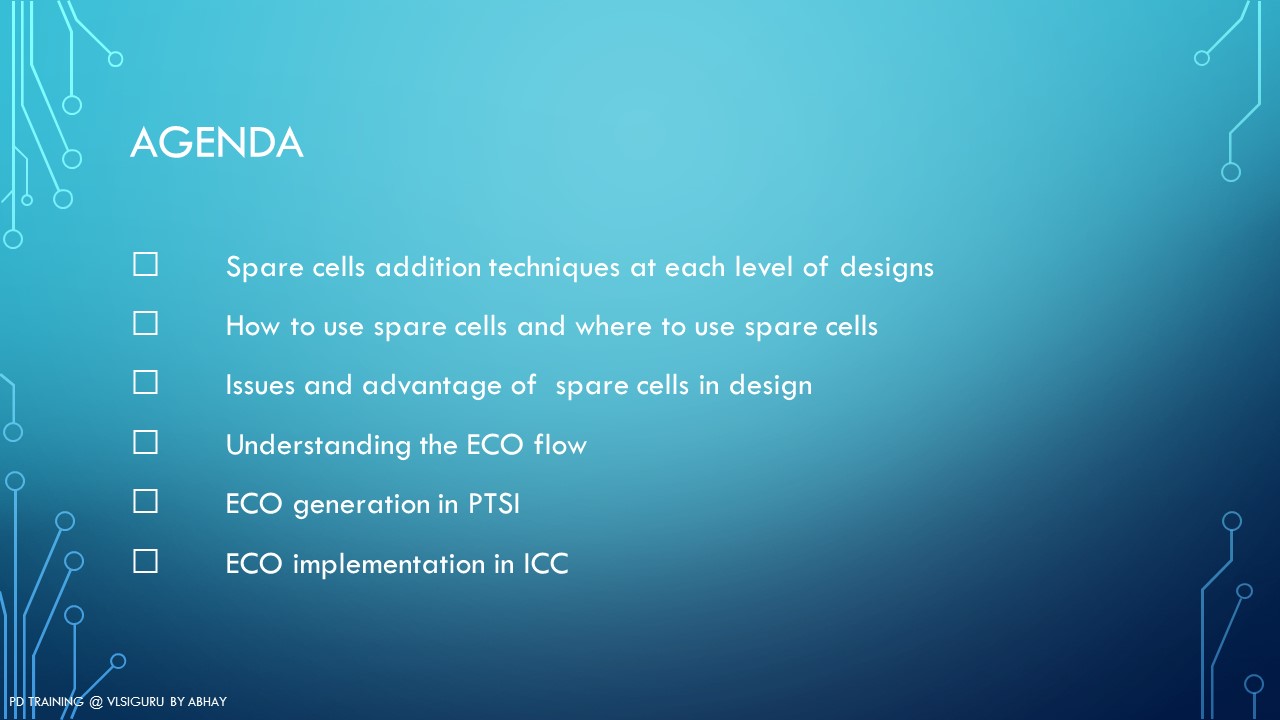 AGENDA

☐ Spare cells addition techniques at each level of designs

☐ How to use spare cells and where to use spare cells

☐ Issues and advantage of  spare cells in design

☐ Understanding the ECO flow

☐ ECO generation in PTSI

☐ ECO implementation in ICC

PD TRAINING @ VLSIGURU BY ABHAY